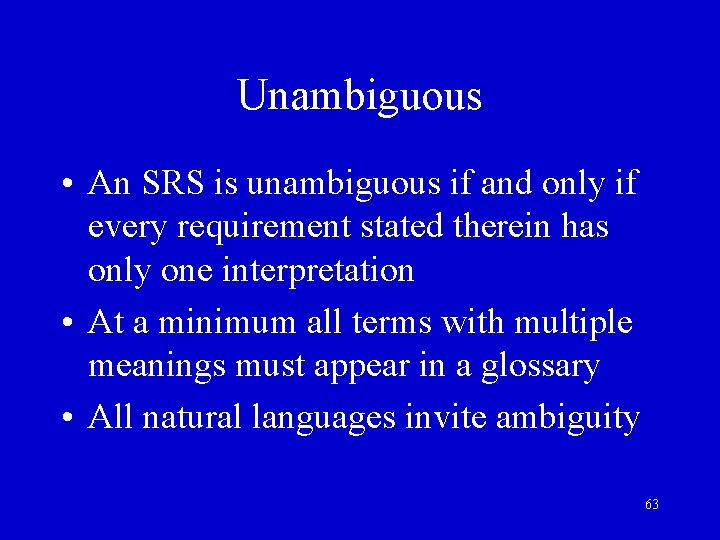 Unambiguous

• An SRS is unambiguous if and only if every requirement stated therein has only one interpretation

• At a minimum all terms with multiple meanings must appear in a glossary

• All natural languages invite ambiguity

63